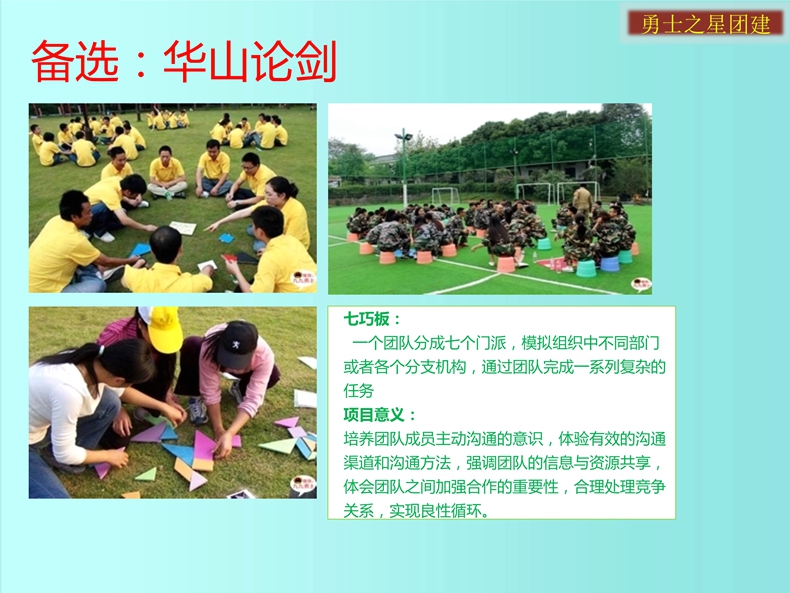 勇士之星团建

备选：华山论剑

七巧板：

一个团队分成七个门派，模拟组织中不同部门或者各个分支机构，通过团队完成一系列复杂的任务

项目意义：

培养团队成员主动沟通的意识，体验有效的沟通渠道和沟通方法，强调团队的信息与资源共享，体会团队之间加强合作的重要性，合理处理竞争关系，实现良性循环。